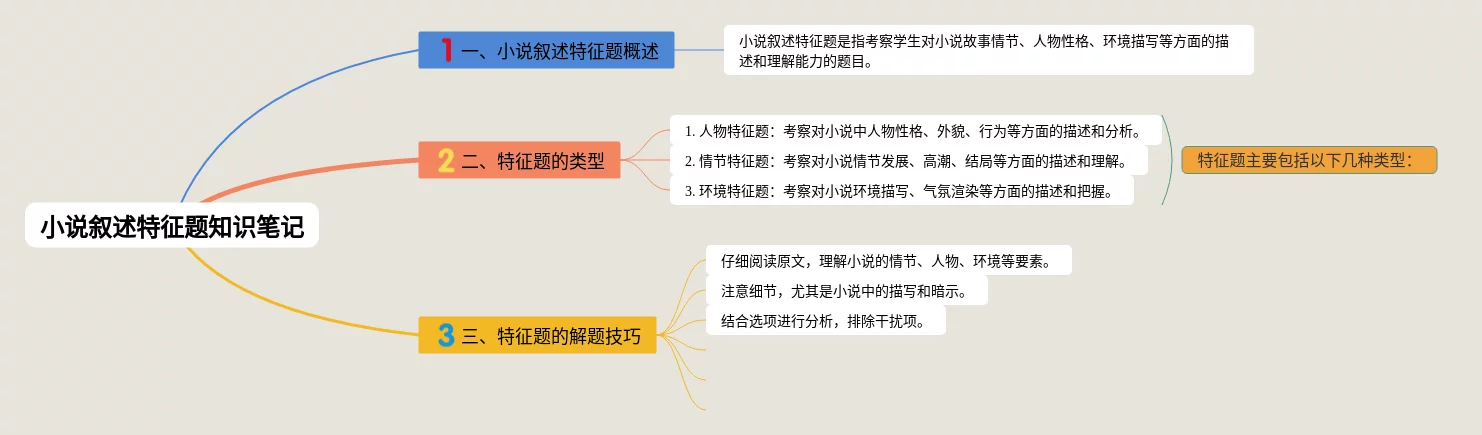 小说叙述特征题知识笔记

1 一、小说叙述特征题概述

小说叙述特征题是指考察学生对小说故事情节、人物性格、环境描写等方面的描述和理解能力的题目。

2 二、特征题的类型

1. 人物特征题：考察对小说中人物性格、外貌、行为等方面的描述和分析。

2. 情节特征题：考察对小说情节发展、高潮、结局等方面的描述和理解。

3. 环境特征题：考察对小说环境描写、气氛渲染等方面的描述和把握。

特征题主要包括以下几种类型：

3 三、特征题的解题技巧

仔细阅读原文，理解小说的情节、人物、环境等要素。

注意细节，尤其是小说中的描写和暗示。

结合选项进行分析，排除干扰项。